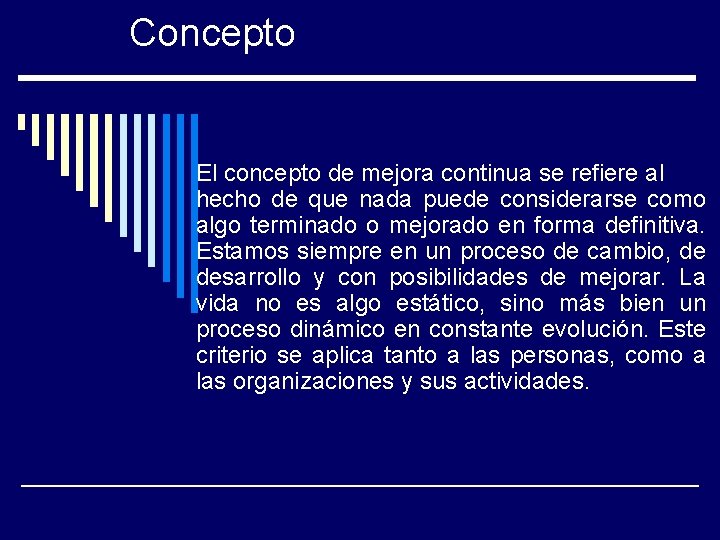 Concepto

El concepto de mejora continua se refiere al hecho de que nada puede considerarse como algo terminado o mejorado en forma definitiva. Estamos siempre en un proceso de cambio, de desarrollo y con posibilidades de mejorar. La vida no es algo estático, sino más bien un proceso dinámico en constante evolución. Este criterio se aplica tanto a las personas, como a las organizaciones y sus actividades.